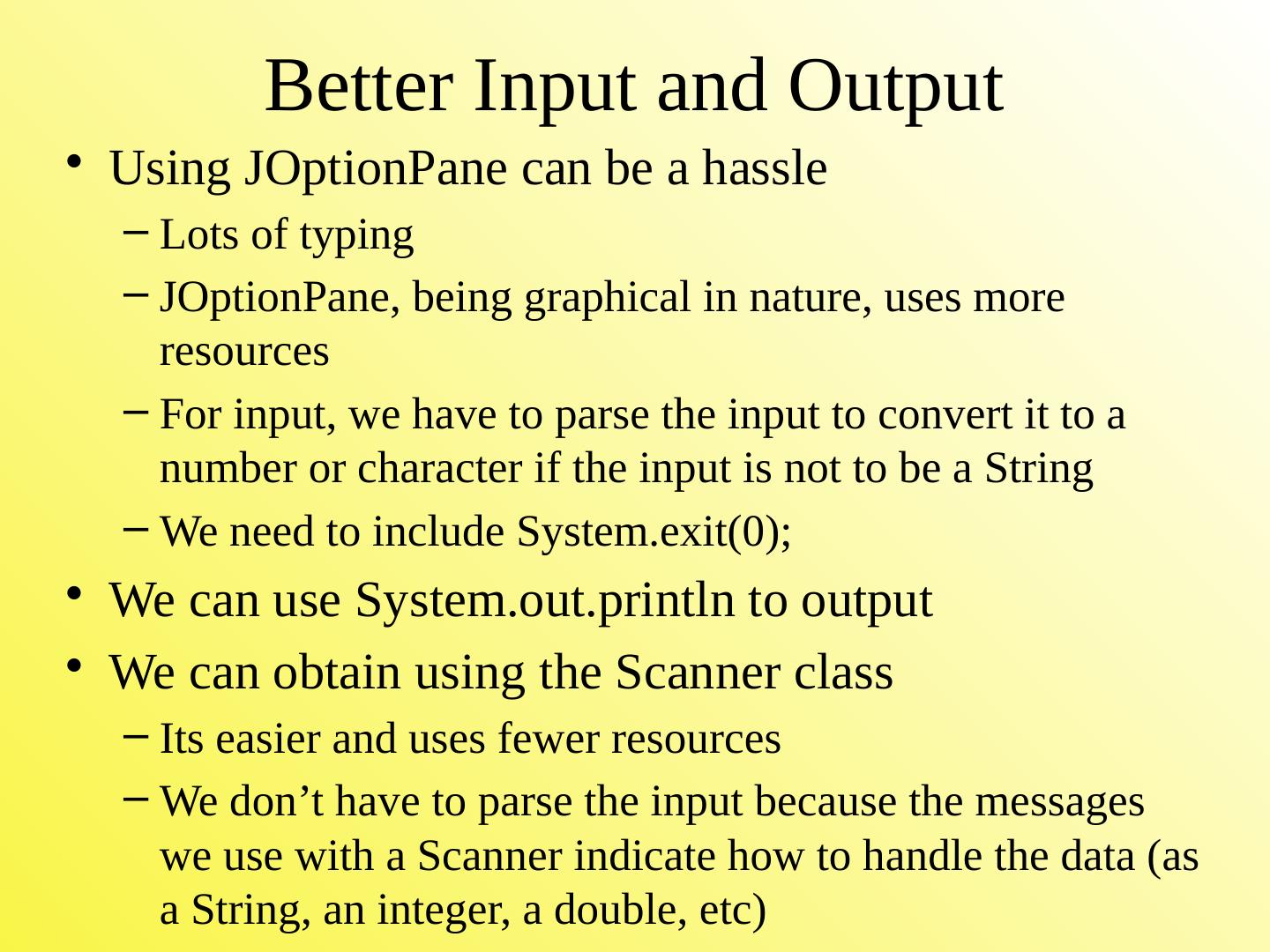 Better Input and Output

• Using JOptionPane can be a hassle
 – Lots of typing
 – JOptionPane, being graphical in nature, uses more resources
 – For input, we have to parse the input to convert it to a number or character if the input is not to be a String
 – We need to include System.exit(0);
• We can use System.out.println to output
• We can obtain using the Scanner class
 – Its easier and uses fewer resources
 – We don’t have to parse the input because the messages we use with a Scanner indicate how to handle the data (as a String, an integer, a double, etc)